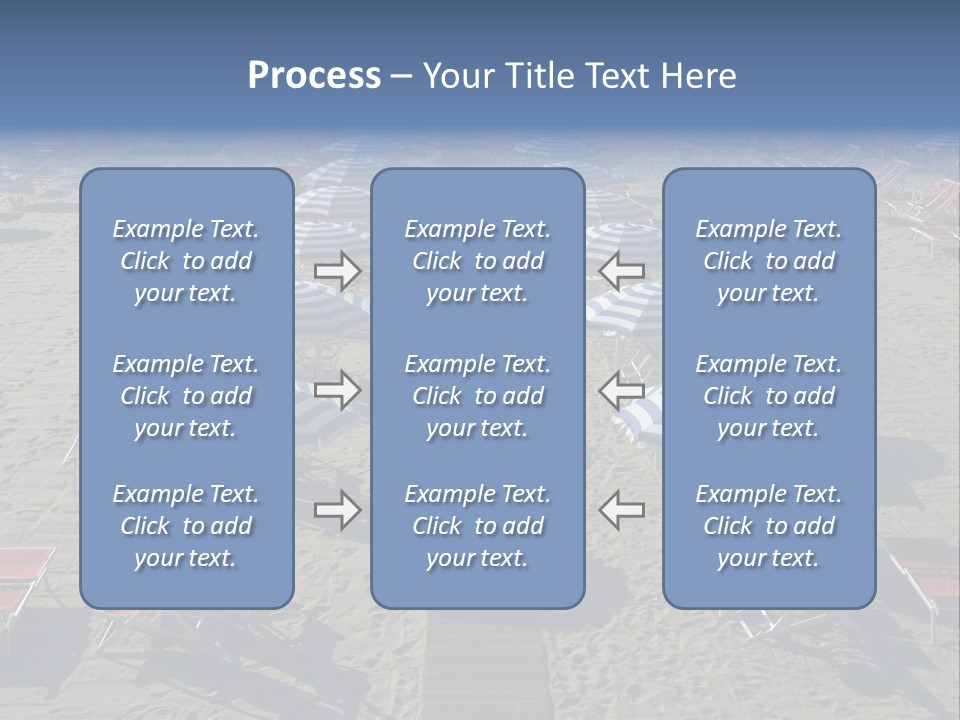 Process – Your Title Text Here

Example Text. Click to add your text.

Example Text. Click to add your text.

Example Text. Click to add your text.

Example Text. Click to add your text.

Example Text. Click to add your text.

Example Text. Click to add your text.

Example Text. Click to add your text.

Example Text. Click to add your text.

Example Text. Click to add your text.